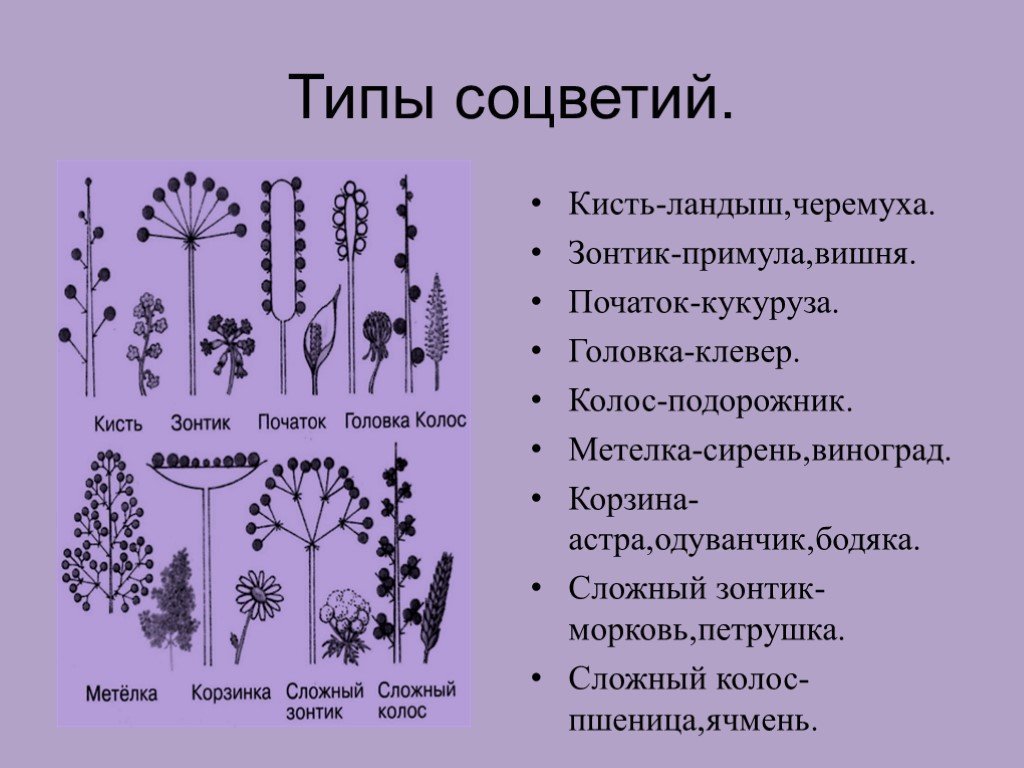 Типы соцветий.

Кисть Зонтик Початок Головка Колос

Метёлка Корзинка Сложный зонтик Сложный колос

• Кисть-ландыш,черемуха.
• Зонтик-примула,вишня.
• Початок-кукуруза.
• Головка-клевер.
• Колос-подорожник.
• Метелка-сирень,виноград.
• Корзина-астра,одуванчик,бодяка.
• Сложный зонтик-морковь,петрушка.
• Сложный колос-пшеница,ячмень.